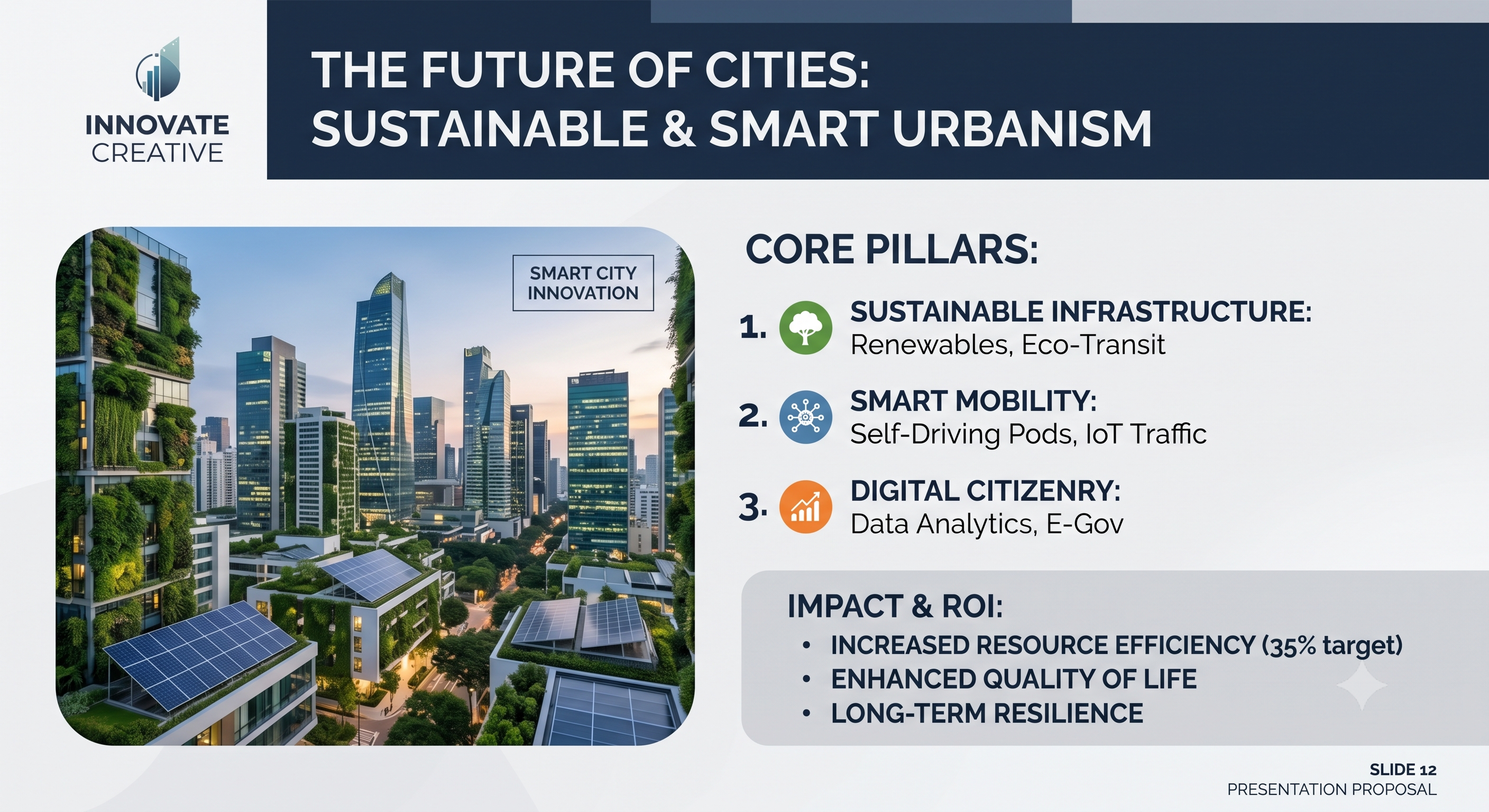 INNOVATE
CREATIVE

THE FUTURE OF CITIES:
SUSTAINABLE & SMART URBANISM

SMART CITY
INNOVATION

CORE PILLARS:

1. SUSTAINABLE INFRASTRUCTURE:
Renewables, Eco-Transit

2. SMART MOBILITY:
Self-Driving Pods, IoT Traffic

3. DIGITAL CITIZENRY:
Data Analytics, E-Gov

IMPACT & ROI:
• INCREASED RESOURCE EFFICIENCY (35% target)
• ENHANCED QUALITY OF LIFE
• LONG-TERM RESILIENCE

SLIDE 12
PRESENTATION PROPOSAL